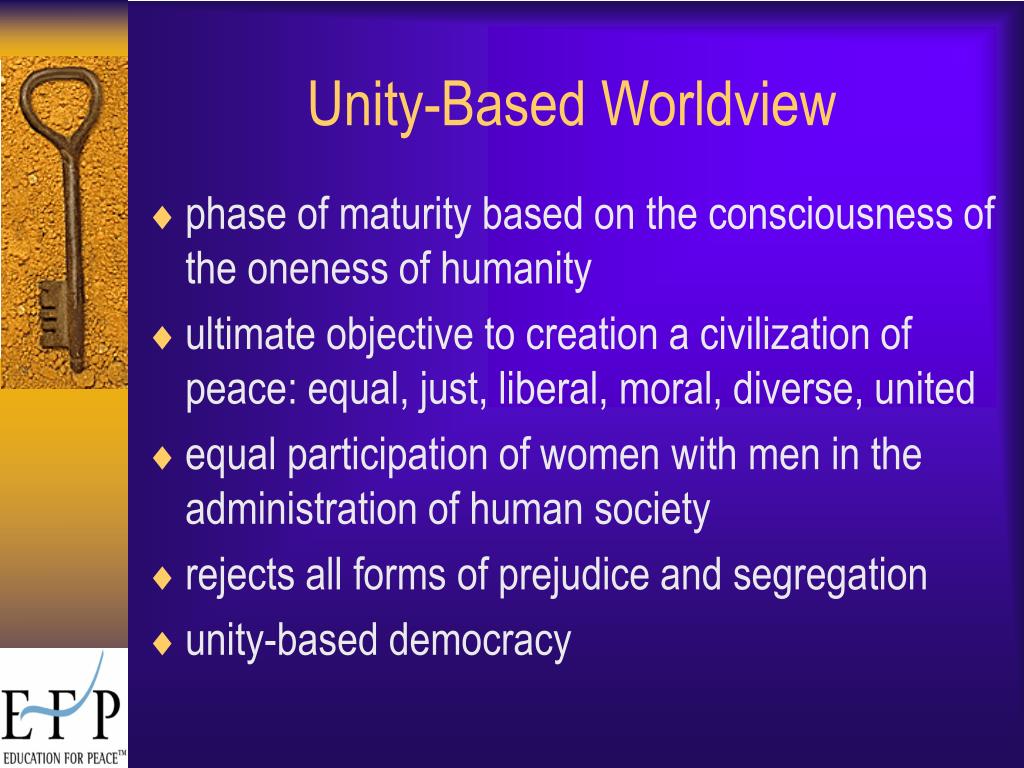 Unity-Based Worldview

♦ phase of maturity based on the consciousness of the oneness of humanity
♦ ultimate objective to creation a civilization of peace: equal, just, liberal, moral, diverse, united
♦ equal participation of women with men in the administration of human society
♦ rejects all forms of prejudice and segregation
♦ unity-based democracy

EFP
EDUCATION FOR PEACE™